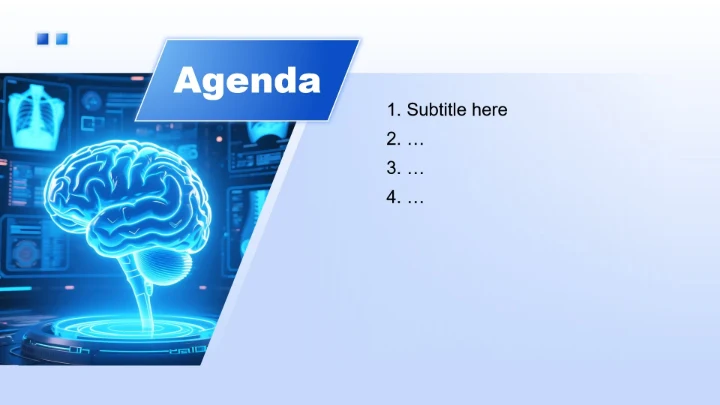 Agenda

1. Subtitle here
2. …
3. …
4. …